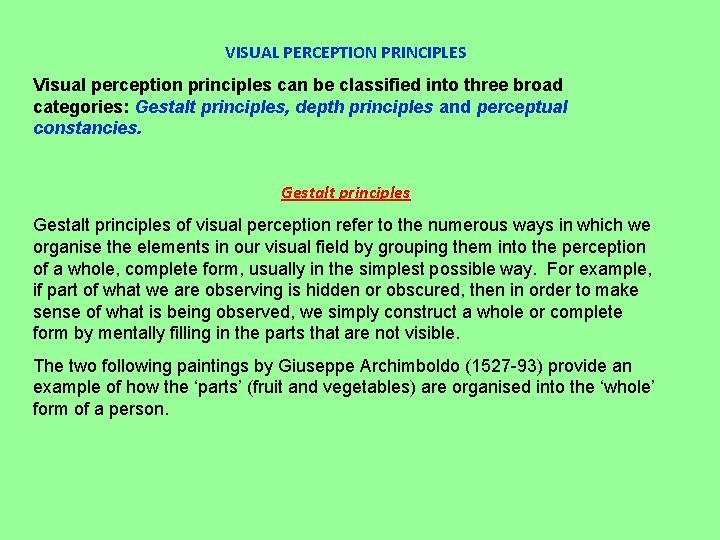 VISUAL PERCEPTION PRINCIPLES

Visual perception principles can be classified into three broad categories: Gestalt principles, depth principles and perceptual constancies.

Gestalt principles

Gestalt principles of visual perception refer to the numerous ways in which we organise the elements in our visual field by grouping them into the perception of a whole, complete form, usually in the simplest possible way. For example, if part of what we are observing is hidden or obscured, then in order to make sense of what is being observed, we simply construct a whole or complete form by mentally filling in the parts that are not visible.

The two following paintings by Giuseppe Archimboldo (1527-93) provide an example of how the ‘parts’ (fruit and vegetables) are organised into the ‘whole’ form of a person.